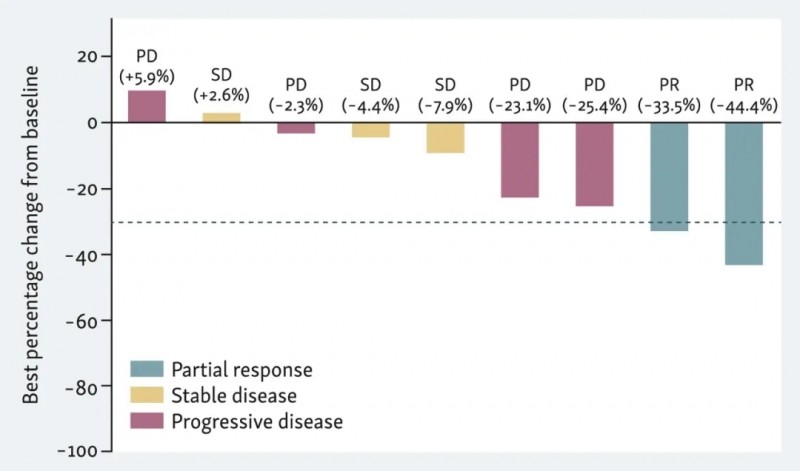 Best percentage change from baseline

20
0
−20
−40
−60
−80
−100

PD (+5.9%)
SD (+2.6%)
PD (−2.3%)
SD (−4.4%)
SD (−7.9%)
PD (−23.1%)
PD (−25.4%)
PR (−33.5%)
PR (−44.4%)

Partial response
Stable disease
Progressive disease